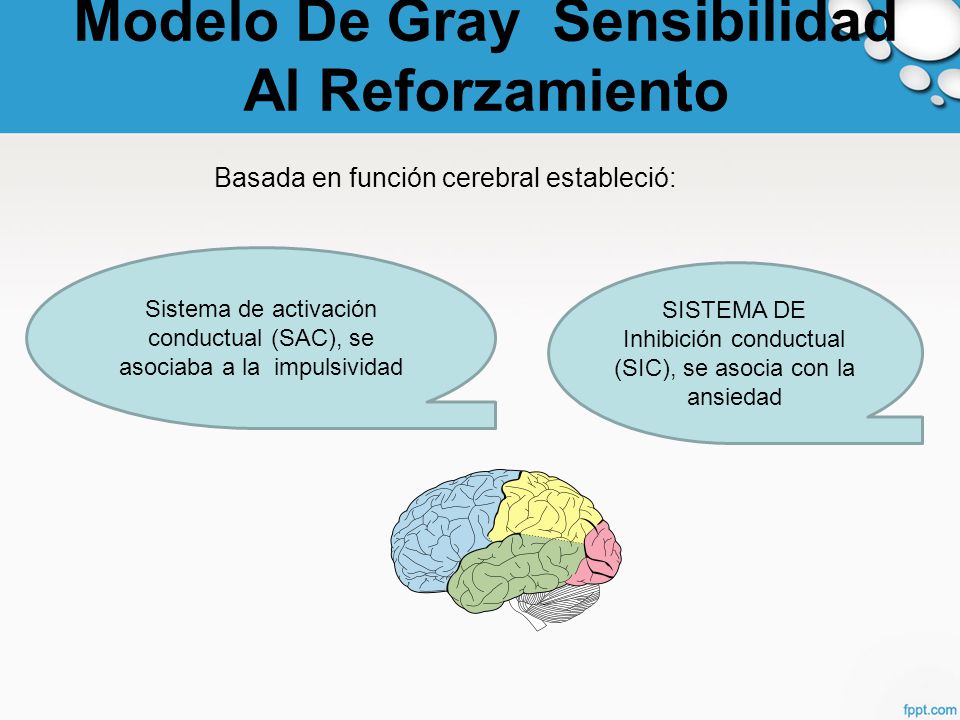 Modelo De Gray Sensibilidad Al Reforzamiento

Basada en función cerebral estableció:

Sistema de activación conductual (SAC), se asociaba a la impulsividad

SISTEMA DE Inhibición conductual (SIC), se asocia con la ansiedad

fppt.com